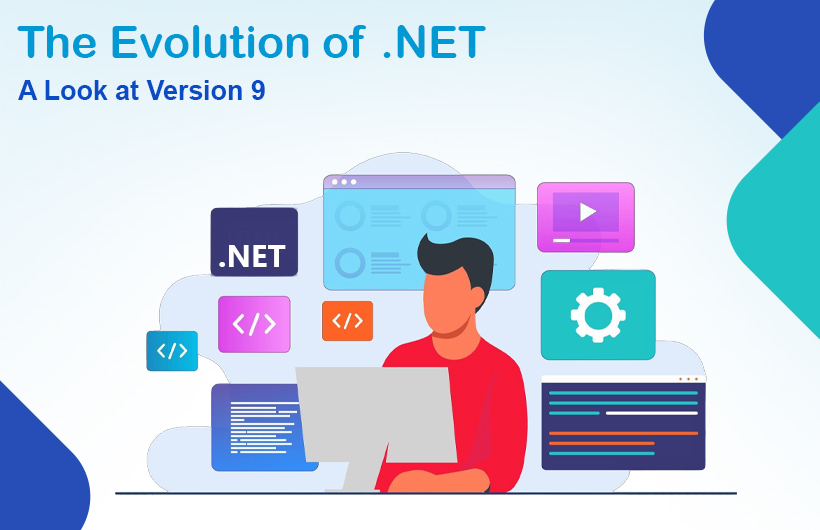 The Evolution of .NET

A Look at Version 9

.NET

</>

</>

</>